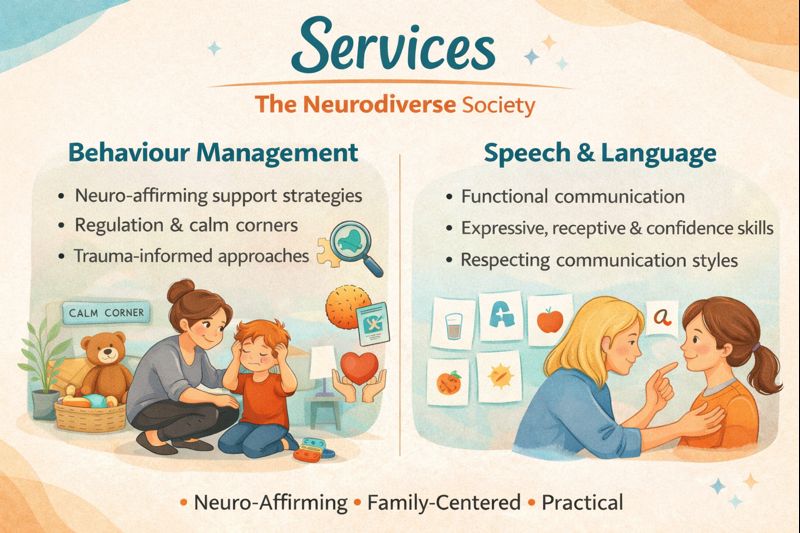 Services

The Neurodiverse Society

Behaviour Management

• Neuro-affirming support strategies
• Regulation & calm corners
• Trauma-informed approaches

CALM CORNER

Speech & Language

• Functional communication
• Expressive, receptive & confidence skills
• Respecting communication styles

A

a

• Neuro-Affirming • Family-Centered • Practical